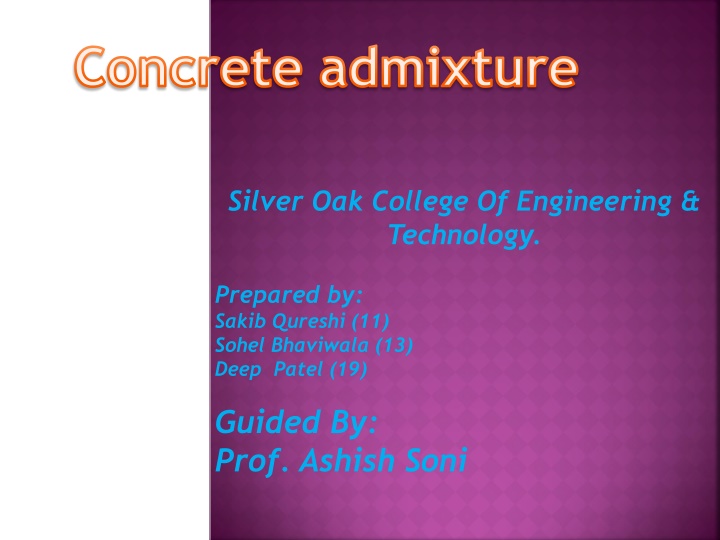 Concrete admixture

Silver Oak College Of Engineering & Technology.

Prepared by:
Sakib Qureshi (11)
Sohel Bhaviwala (13)
Deep Patel (19)

Guided By:
Prof. Ashish Soni